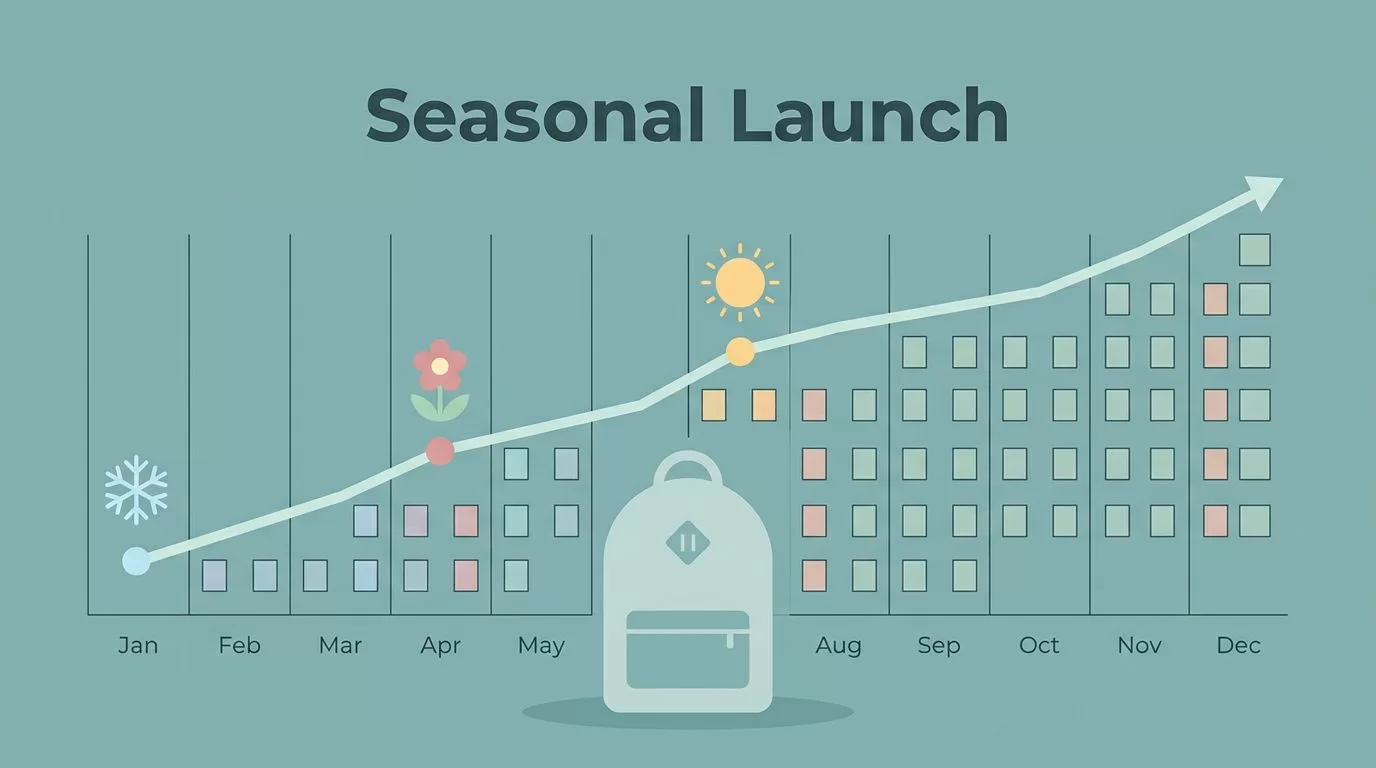 Seasonal Launch

Jan
Feb
Mar
Apr
May
Aug
Sep
Oct
Nov
Dec